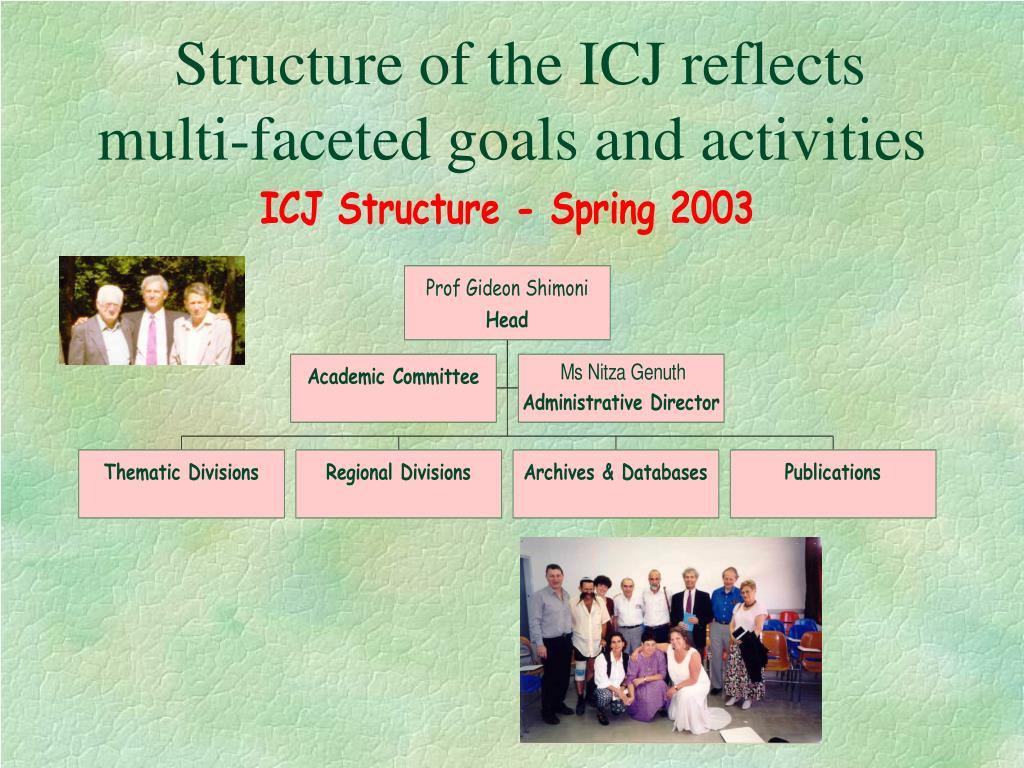 Structure of the ICJ reflects multi-faceted goals and activities

ICJ Structure - Spring 2003

Prof Gideon Shimoni
Head

Academic Committee

Ms Nitza Genuth
Administrative Director

Thematic Divisions

Regional Divisions

Archives & Databases

Publications